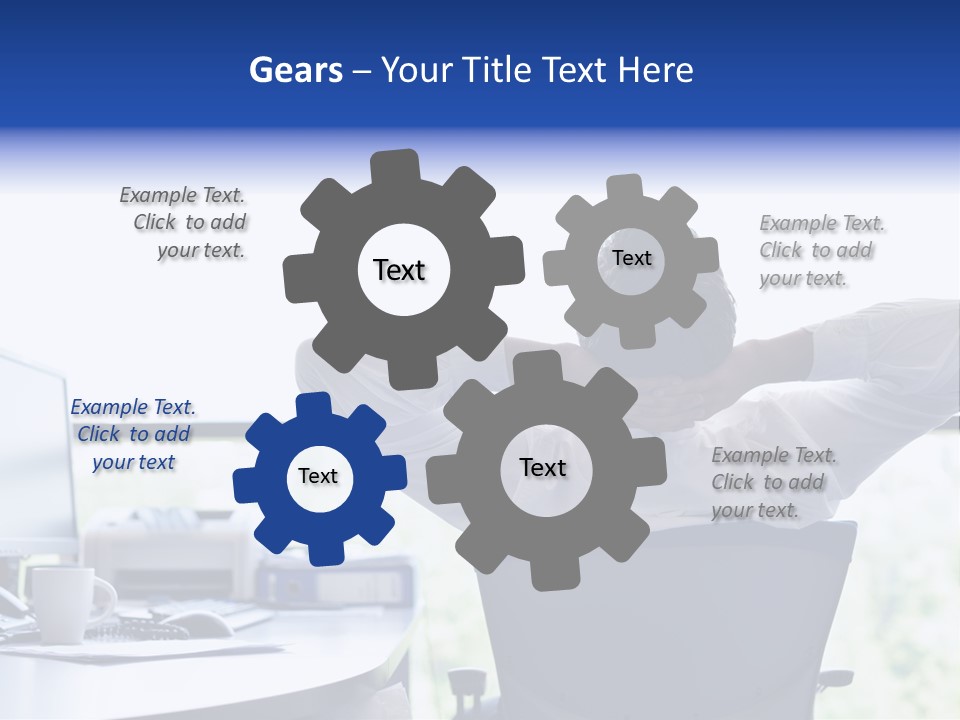 Gears – Your Title Text Here

Example Text. Click to add your text.

Text

Text

Example Text. Click to add your text.

Example Text. Click to add your text

Text

Text

Example Text. Click to add your text.